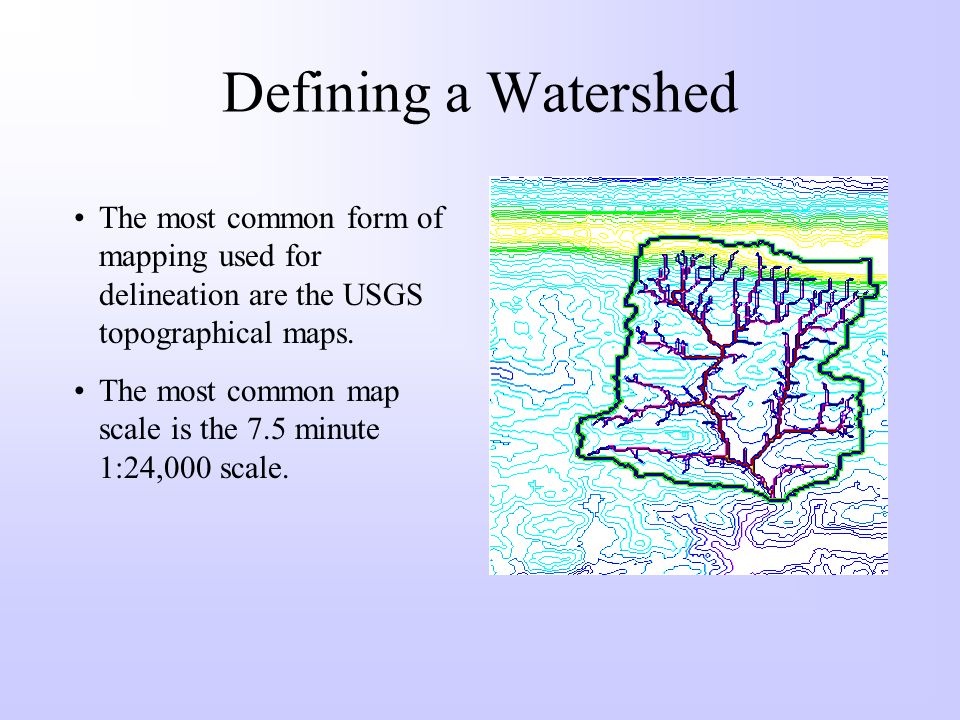 Defining a Watershed

• The most common form of mapping used for delineation are the USGS topographical maps.

• The most common map scale is the 7.5 minute 1:24,000 scale.